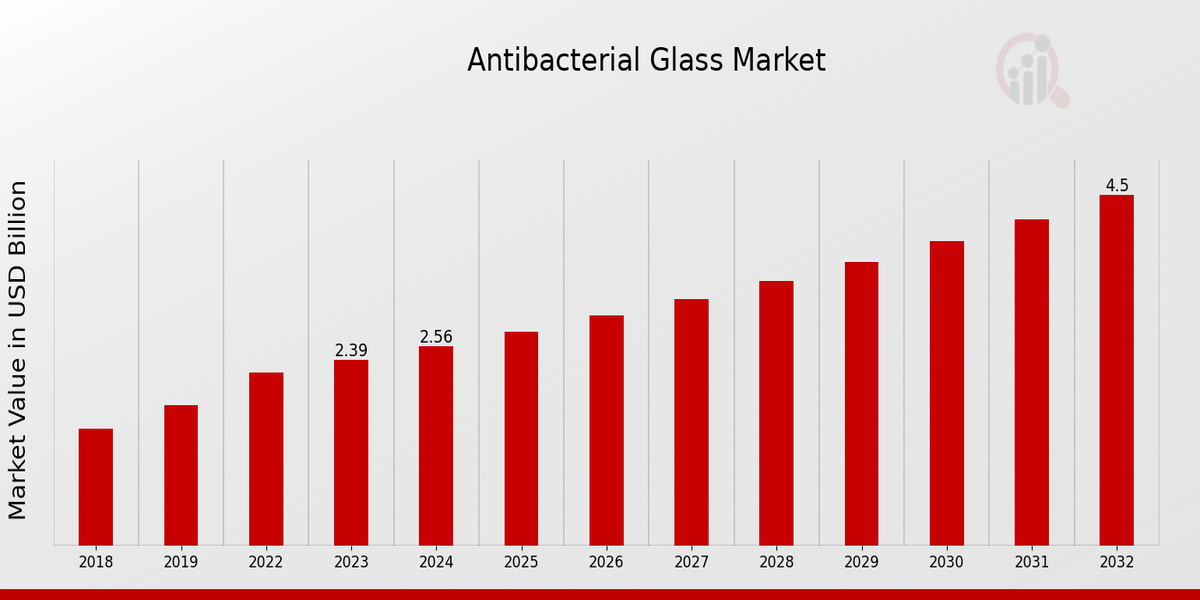 Antibacterial Glass Market

Market Value in USD Billion

2.39
2.56
4.5

2018
2019
2022
2023
2024
2025
2026
2027
2028
2029
2030
2031
2032